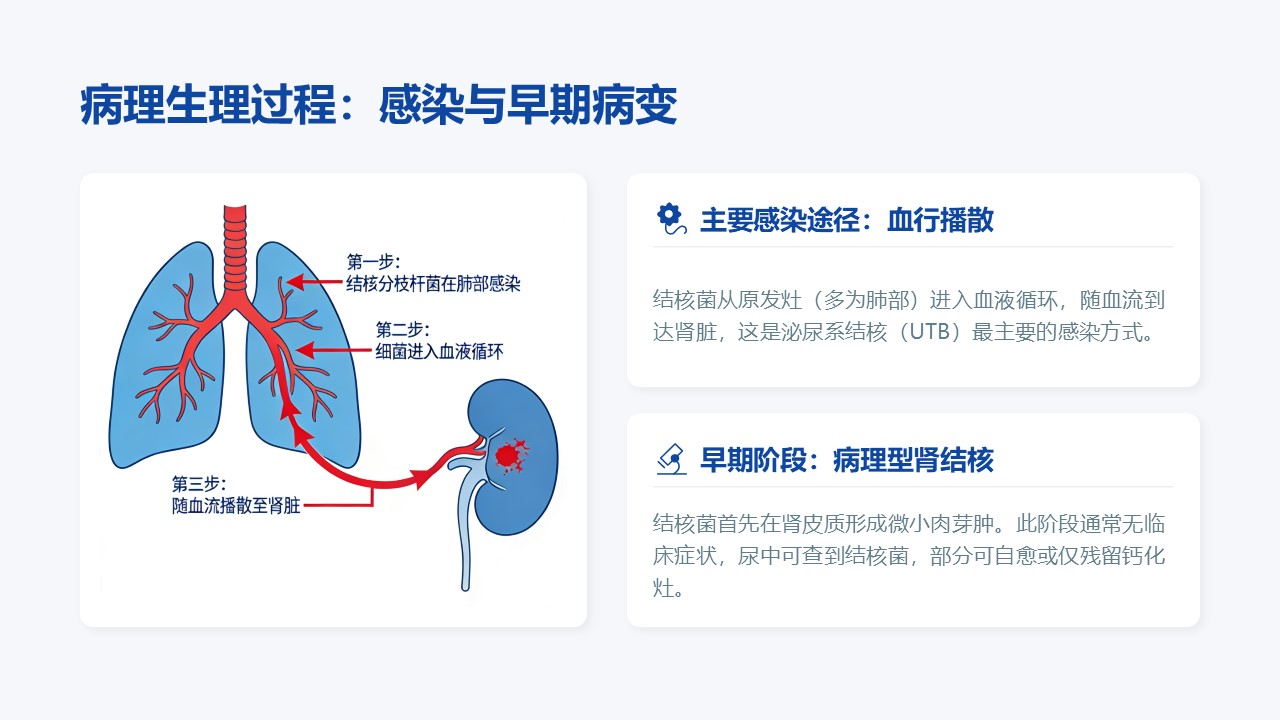 病理生理过程：感染与早期病变

第一步：
结核分枝杆菌在肺部感染

第二步：
细菌进入血液循环

第三步：
随血流播散至肾脏

主要感染途径：血行播散

结核菌从原发灶（多为肺部）进入血液循环，随血流到达肾脏，这是泌尿系结核（UTB）最主要的感染方式。

早期阶段：病理型肾结核

结核菌首先在肾皮质形成微小肉芽肿。此阶段通常无临床症状，尿中可查到结核菌，部分可自愈或仅残留钙化灶。